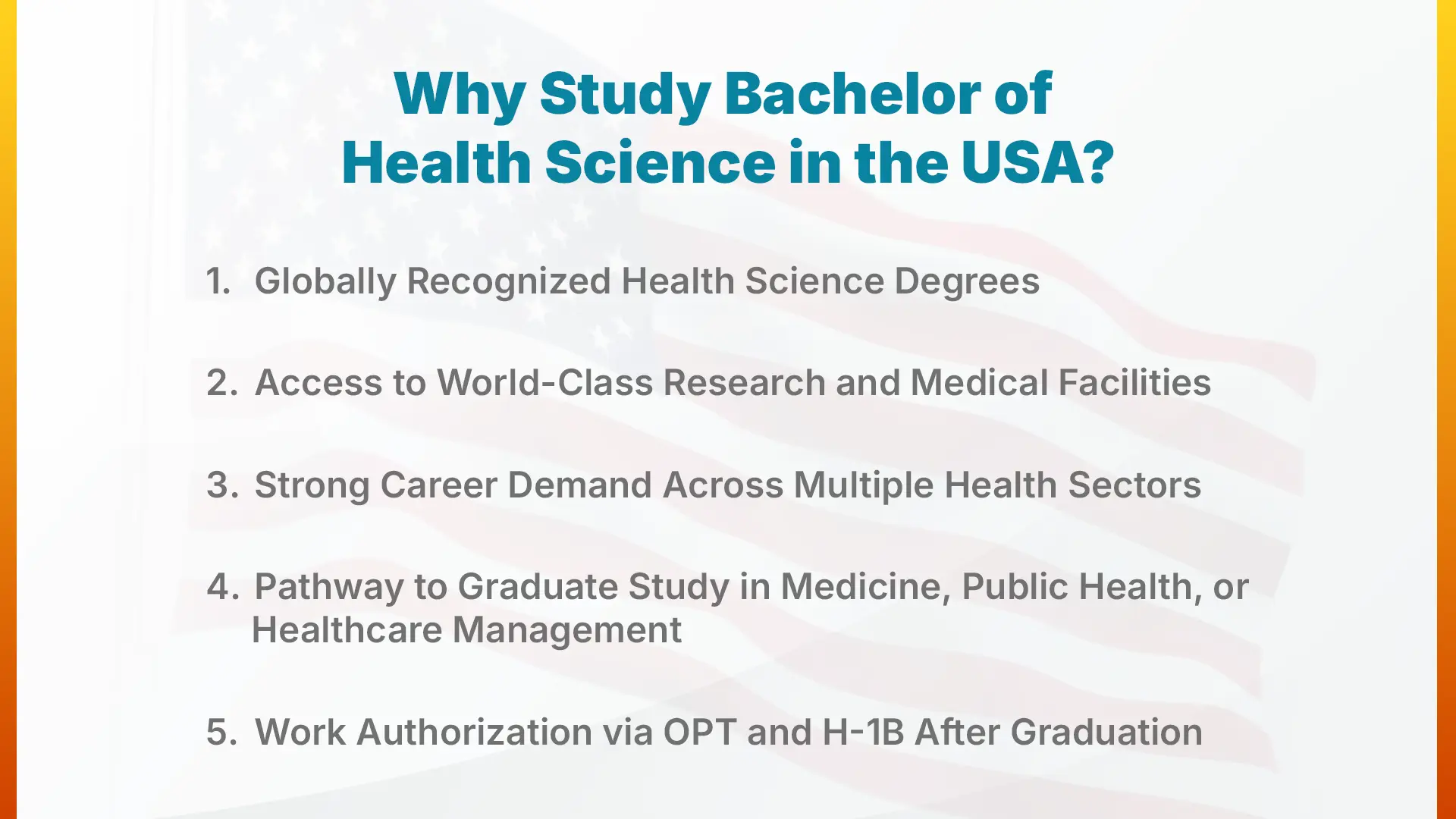 Why Study Bachelor of Health Science in the USA?

1. Globally Recognized Health Science Degrees

2. Access to World-Class Research and Medical Facilities

3. Strong Career Demand Across Multiple Health Sectors

4. Pathway to Graduate Study in Medicine, Public Health, or Healthcare Management

5. Work Authorization via OPT and H-1B After Graduation